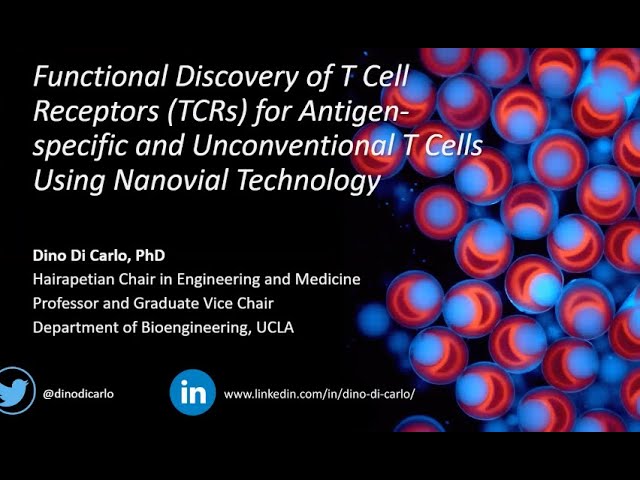 Functional Discovery of T Cell Receptors (TCRs) for Antigen-specific and Unconventional T Cells Using Nanovial Technology

Dino Di Carlo, PhD
Hairapetian Chair in Engineering and Medicine
Professor and Graduate Vice Chair
Department of Bioengineering, UCLA

@dinodicarlo

in

www.linkedin.com/in/dino-di-carlo/